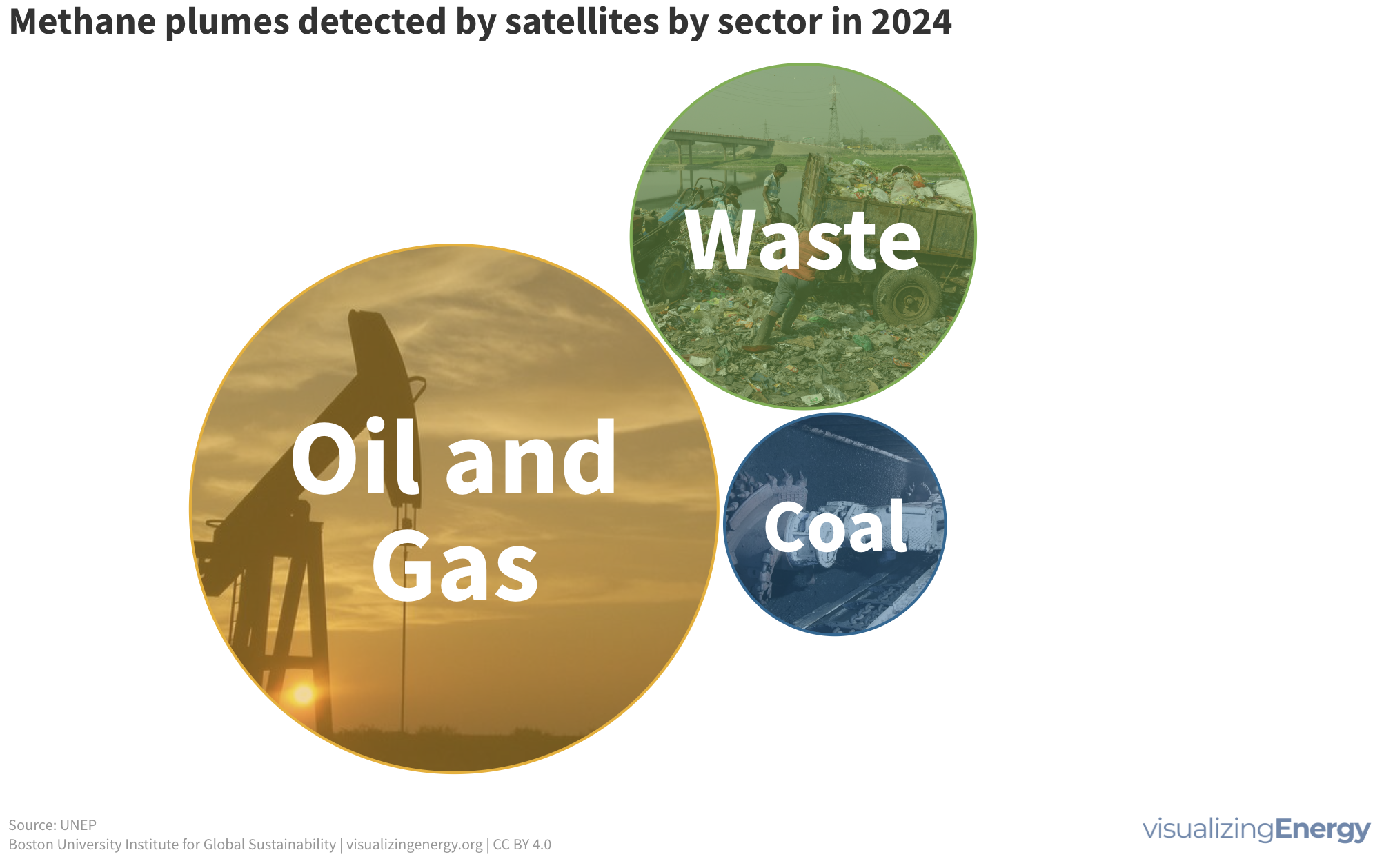 Methane plumes detected by satellites by sector in 2024

Waste

Oil and Gas

Coal

Source: UNEP
Boston University Institute for Global Sustainability | visualizingenergy.org | CC BY 4.0

visualizingEnergy